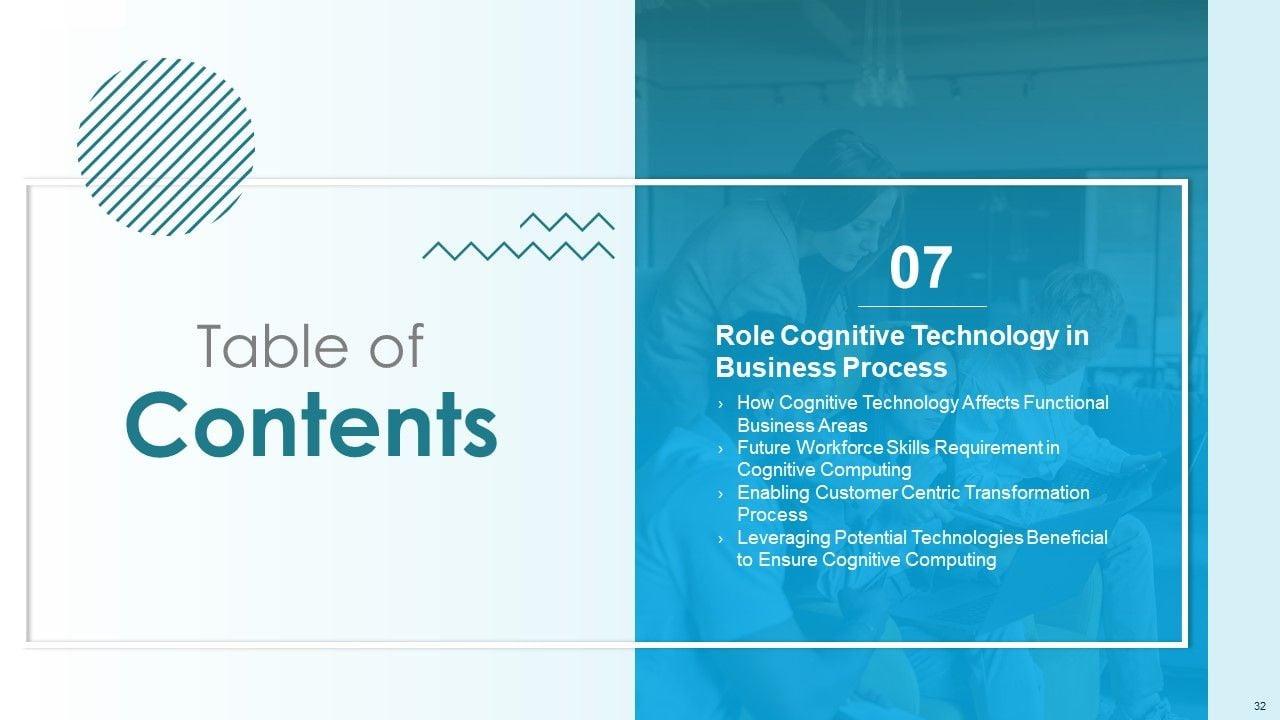 Table of
Contents

07

Role Cognitive Technology in Business Process

› How Cognitive Technology Affects Functional Business Areas
› Future Workforce Skills Requirement in Cognitive Computing
› Enabling Customer Centric Transformation Process
› Leveraging Potential Technologies Beneficial to Ensure Cognitive Computing

32